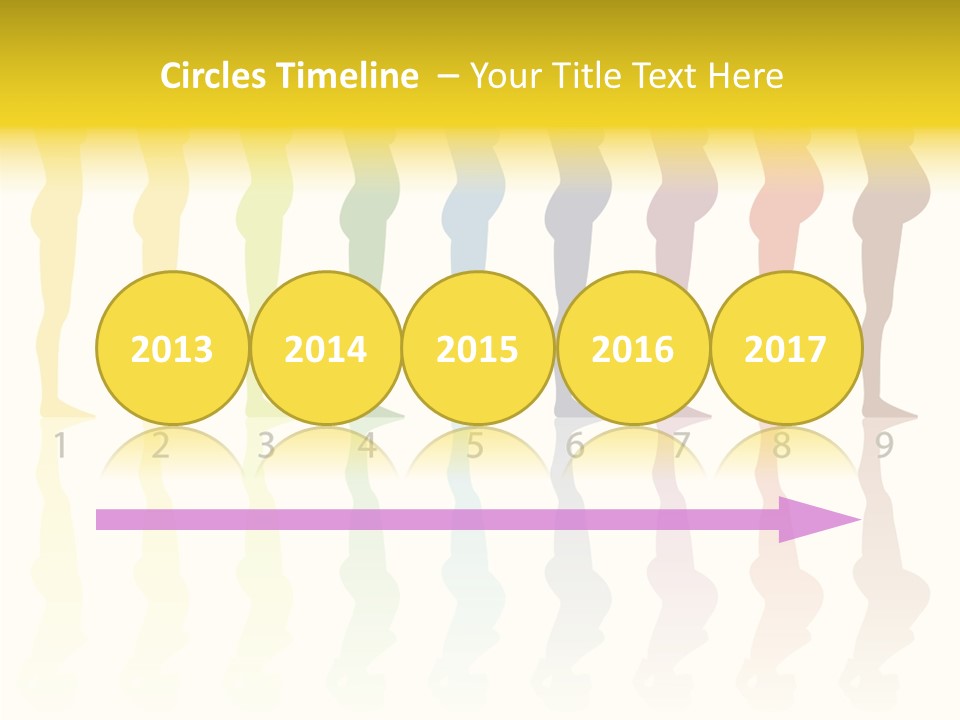 Circles Timeline – Your Title Text Here

2013

2014

2015

2016

2017

1 2 3 4 5 6 7 8 9